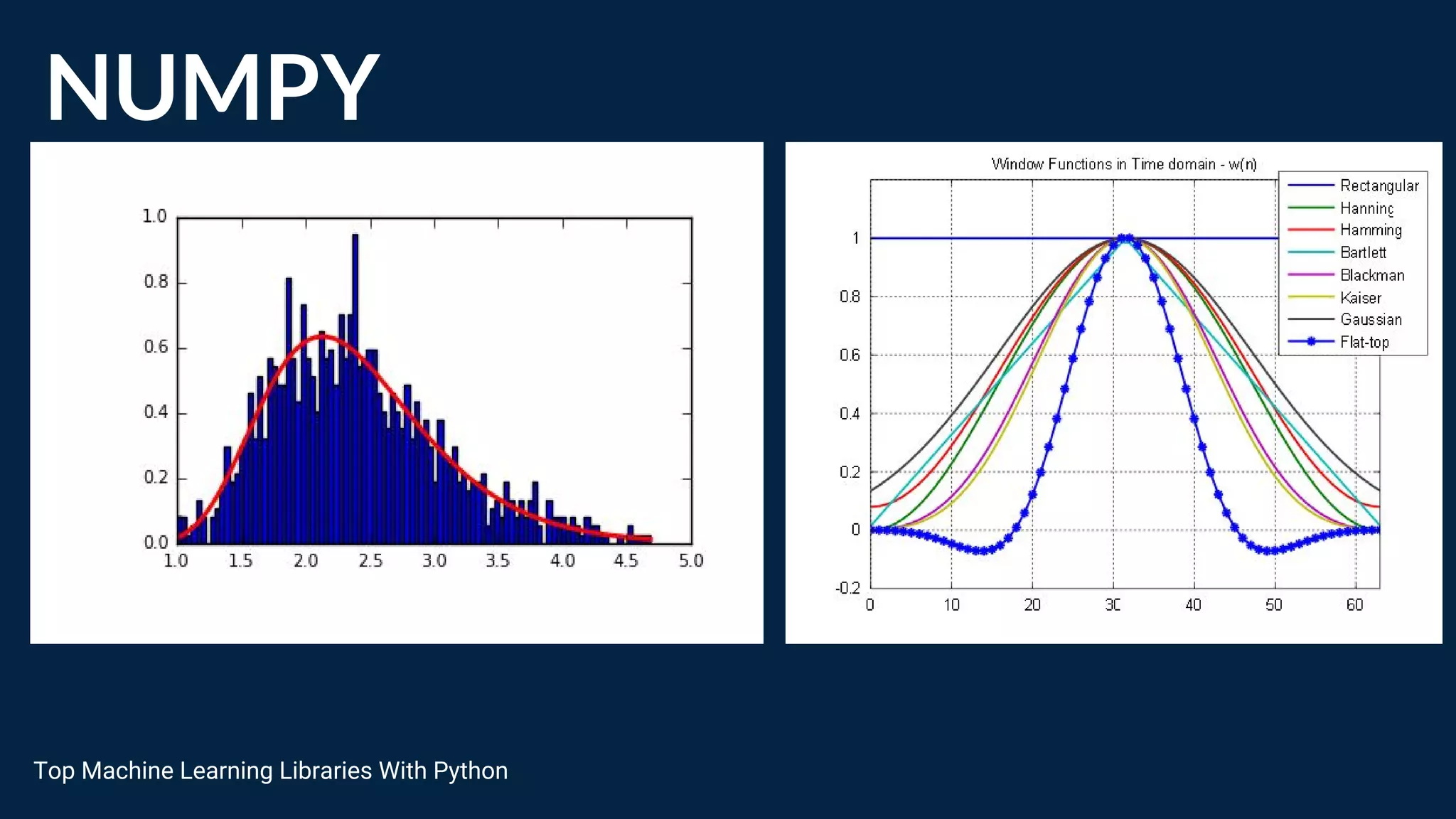 NUMPY

1.0
0.8
0.6
0.4
0.2
0.0
1.0 1.5 2.0 2.5 3.0 3.5 4.0 4.5 5.0

Window Functions in Time domain - w(n)

Rectangular
Hanning
Hamming
Bartlett
Blackman
Kaiser
Gaussian
Flat-top

1
0.8
0.6
0.4
0.2
0
-0.2
0 10 20 30 40 50 60

Top Machine Learning Libraries With Python